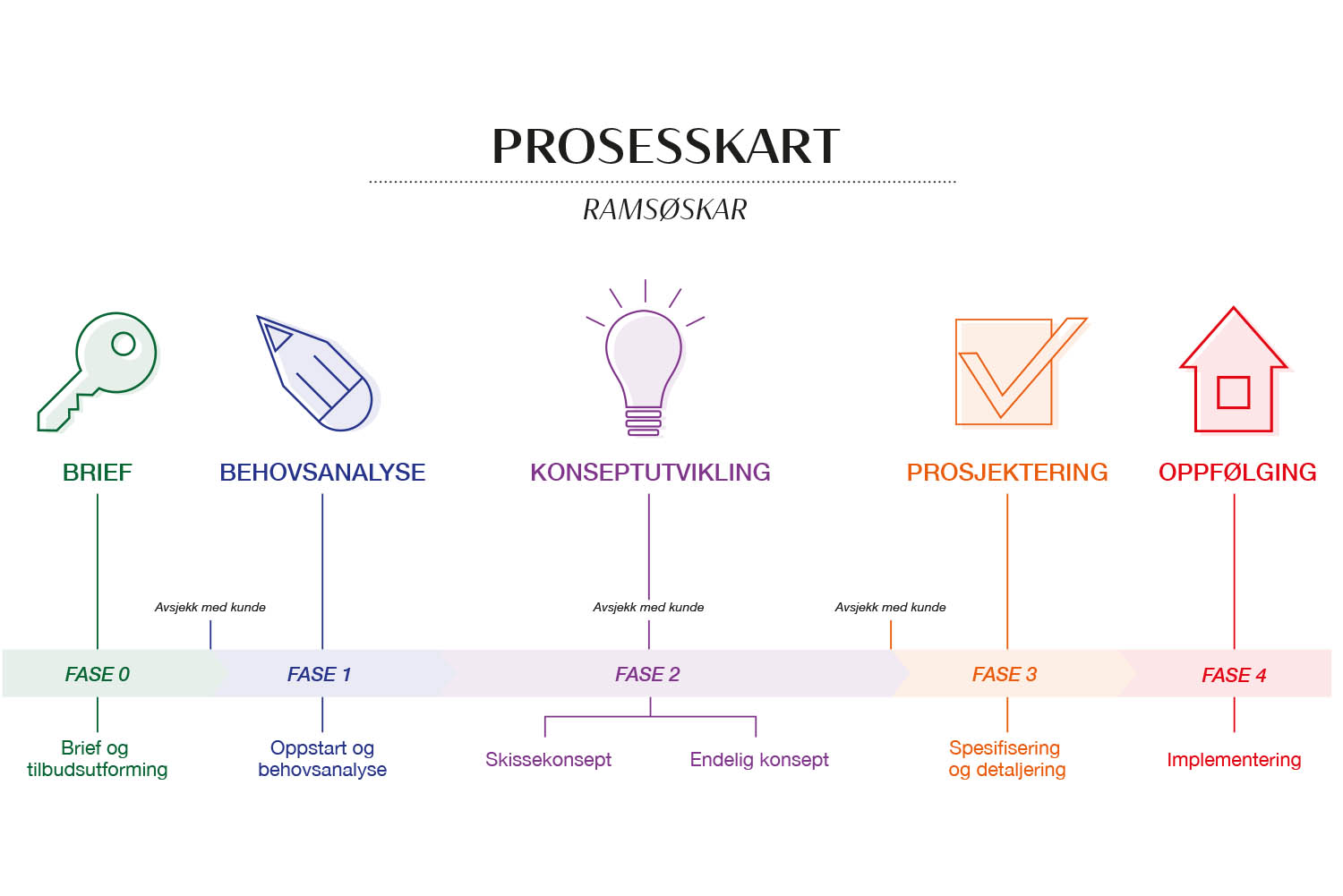 PROSESSKART

RAMSØSKAR

BRIEF

BEHOVSANALYSE

KONSEPTUTVIKLING

PROSJEKTERING

OPPFØLGING

Avsjekk med kunde

Avsjekk med kunde

Avsjekk med kunde

FASE 0

FASE 1

FASE 2

FASE 3

FASE 4

Brief og tilbudsutforming

Oppstart og behovsanalyse

Skissekonsept

Endelig konsept

Spesifisering og detaljering

Implementering